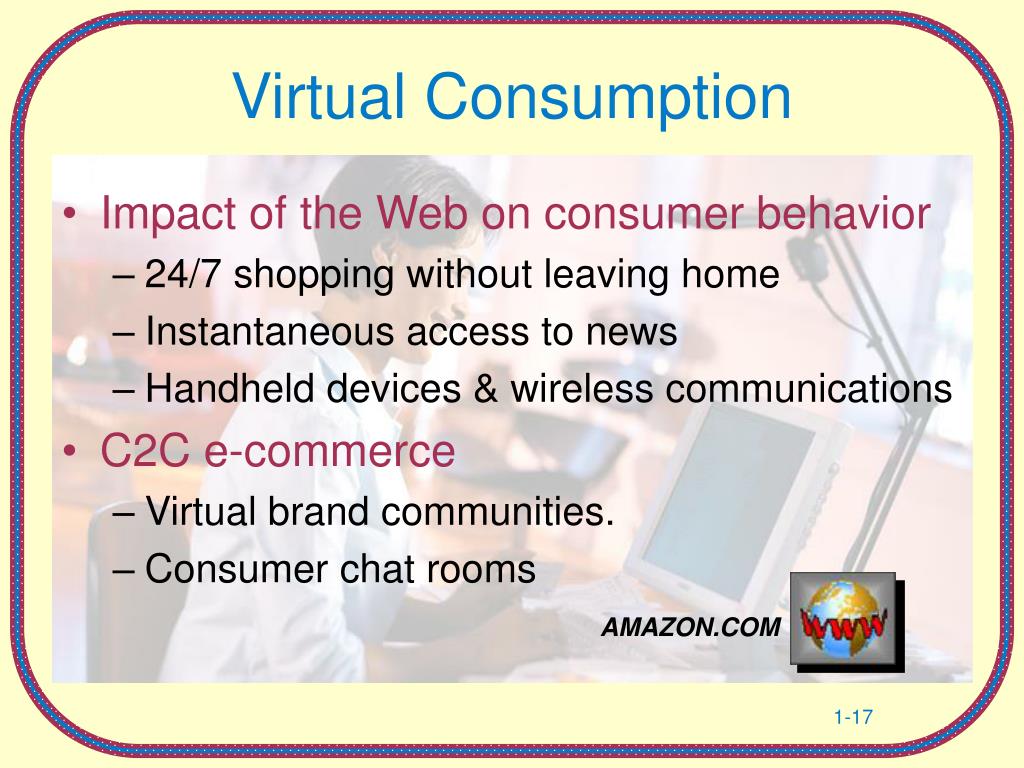 Virtual Consumption

• Impact of the Web on consumer behavior
– 24/7 shopping without leaving home
– Instantaneous access to news
– Handheld devices & wireless communications
• C2C e-commerce
– Virtual brand communities.
– Consumer chat rooms

AMAZON.COM

WWW

1-17